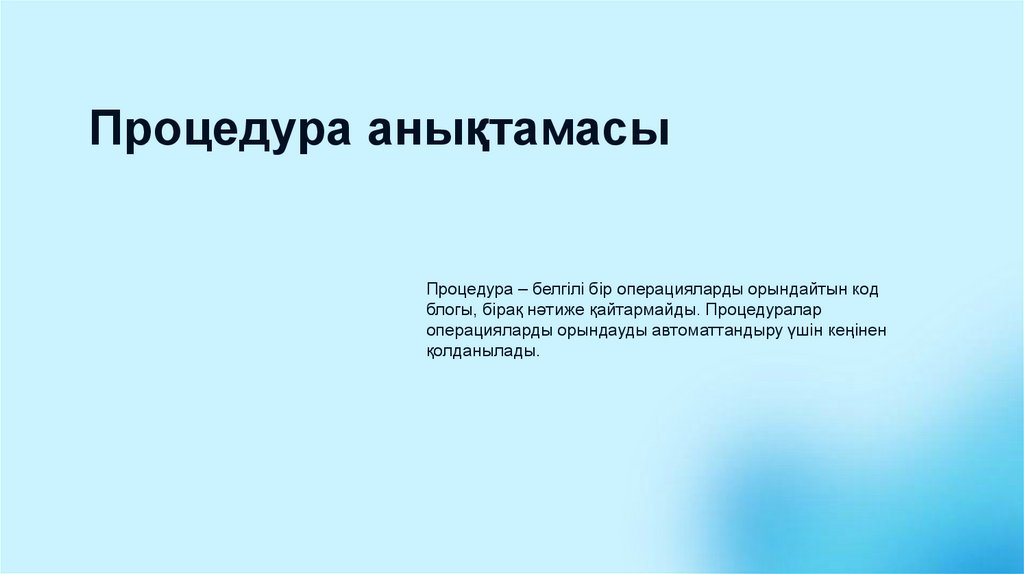 Процедура анықтамасы

Процедура – белгілі бір операцияларды орындайтын код блогы, бірақ нәтиже қайтармайды. Процедуралар операцияларды орындауды автоматтандыру үшін кеңінен қолданылады.